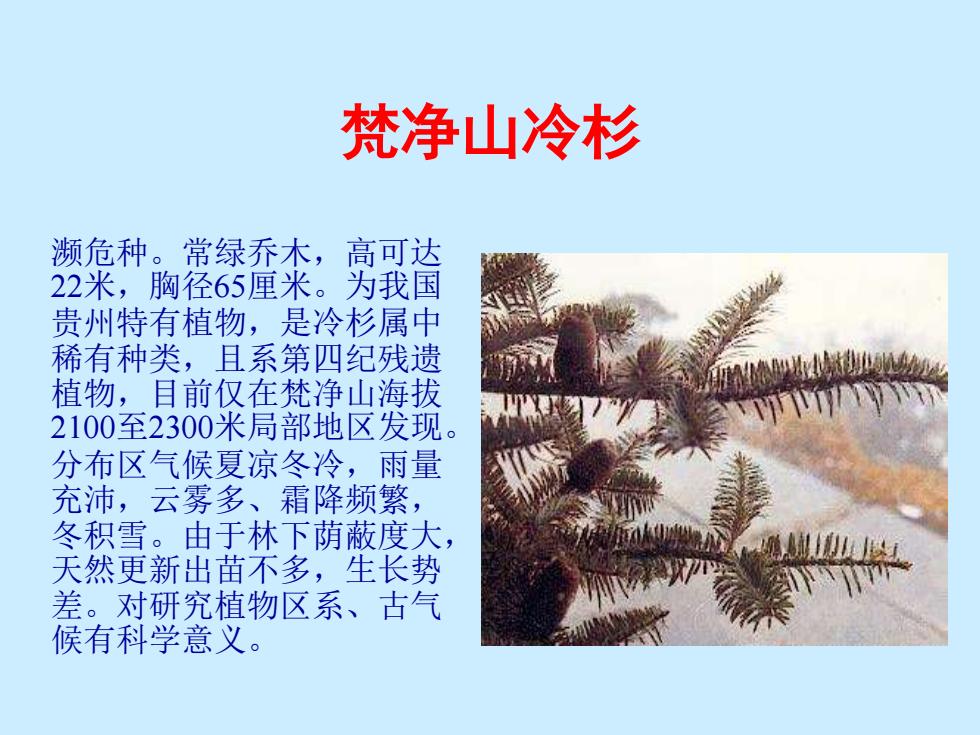 梵净山冷杉

濒危种。常绿乔木，高可达22米，胸径65厘米。为我国贵州特有植物，是冷杉属中稀有种类，且系第四纪残遗植物，目前仅在梵净山海拔2100至2300米局部地区发现。分布区气候夏凉冬冷，雨量充沛，云雾多、霜降频繁，冬积雪。由于林下荫蔽度大，天然更新出苗不多，生长势差。对研究植物区系、古气候有科学意义。